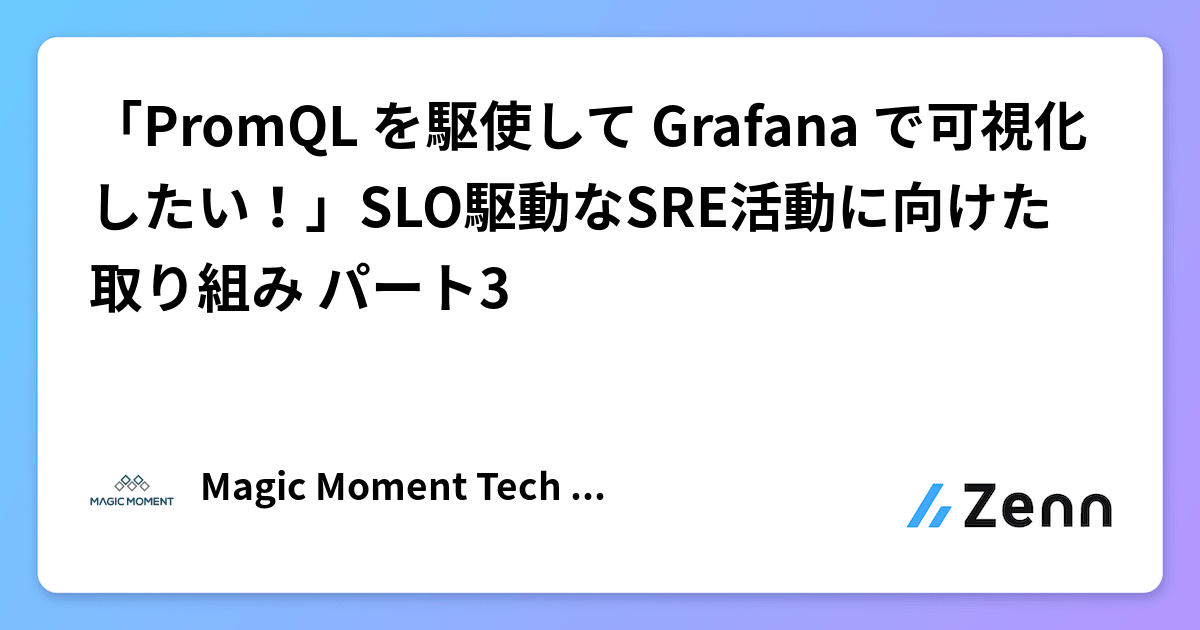 「PromQL を駆使して Grafana で可視化したい！」SLO駆動なSRE活動に向けた取り組み パート3

MAGIC MOMENT

Magic Moment Tech ...

Zenn